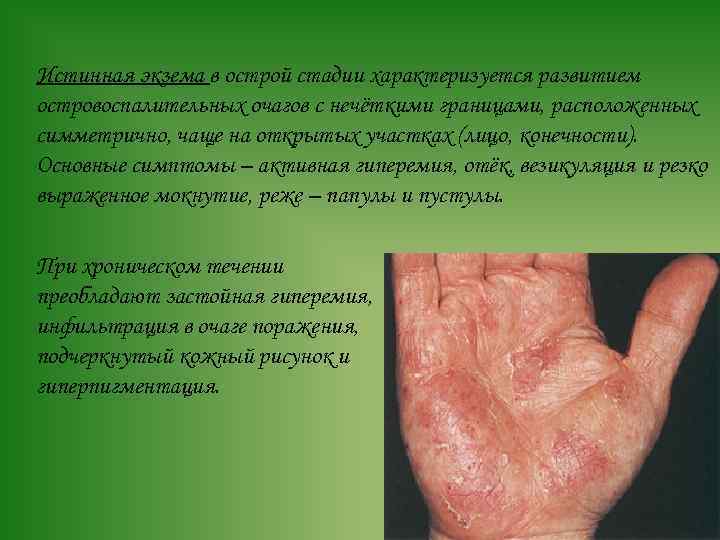 Истинная экзема в острой стадии характеризуется развитием островоспалительных очагов с нечёткими границами, расположенных симметрично, чаще на открытых участках (лицо, конечности). Основные симптомы – активная гиперемия, отёк, везикуляция и резко выраженное мокнутие, реже – папулы и пустулы.

При хроническом течении преобладают застойная гиперемия, инфильтрация в очаге поражения, подчеркнутый кожный рисунок и гиперпигментация.